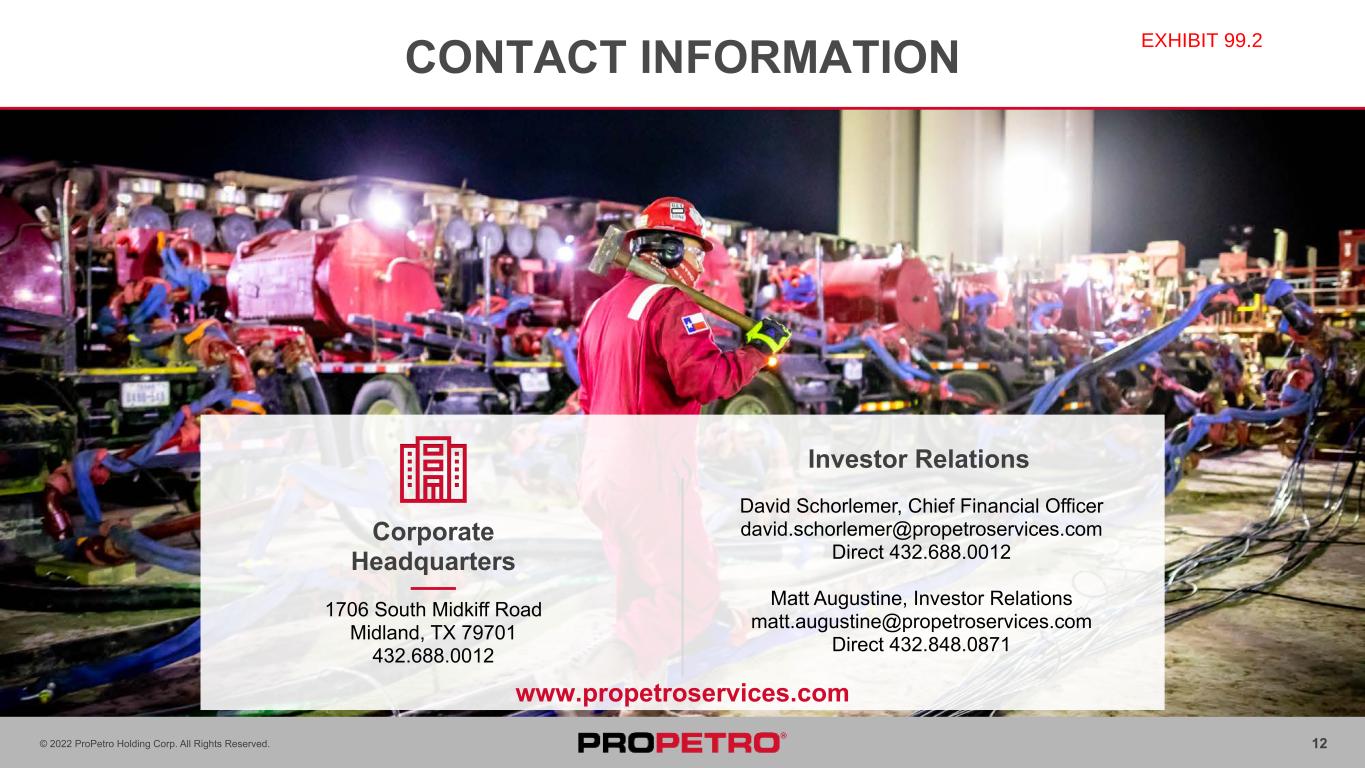 CONTACT INFORMATION

EXHIBIT 99.2

Corporate Headquarters

1706 South Midkiff Road
Midland, TX 79701
432.688.0012

Investor Relations

David Schorlemer, Chief Financial Officer
david.schorlemer@propetroservices.com
Direct 432.688.0012

Matt Augustine, Investor Relations
matt.augustine@propetroservices.com
Direct 432.848.0871

www.propetroservices.com

© 2022 ProPetro Holding Corp. All Rights Reserved.

PROPETRO®

12